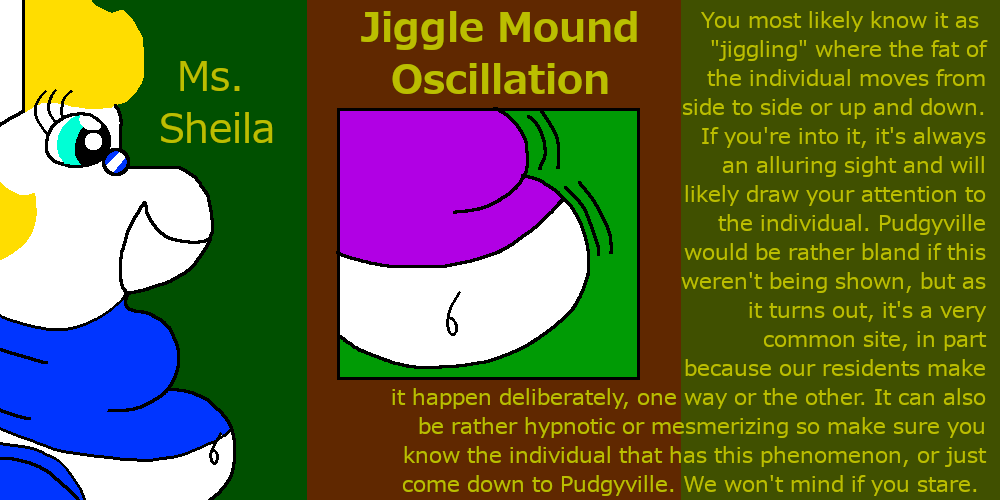 Ms. Sheila

Jiggle Mound Oscillation

You most likely know it as "jiggling" where the fat of the individual moves from side to side or up and down. If you're into it, it's always an alluring sight and will likely draw your attention to the individual. Pudgyville would be rather bland if this weren't being shown, but as it turns out, it's a very common site, in part because our residents make it happen deliberately, one way or the other. It can also be rather hypnotic or mesmerizing so make sure you know the individual that has this phenomenon, or just come down to Pudgyville. We won't mind if you stare.